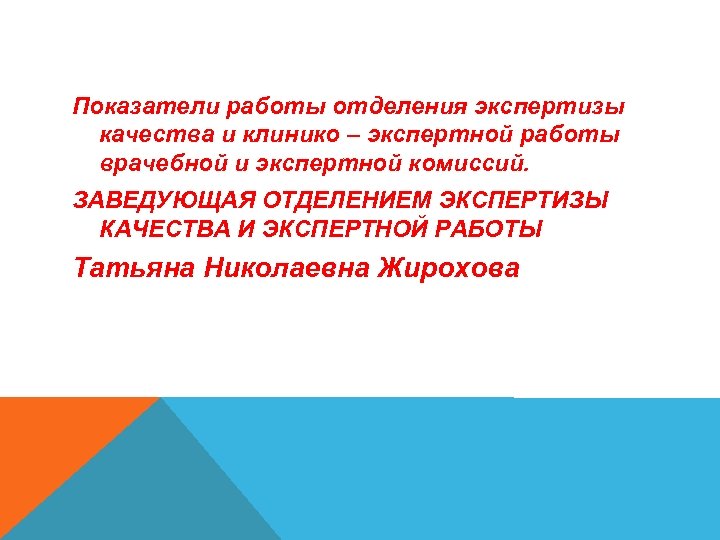 Показатели работы отделения экспертизы качества и клинико – экспертной работы врачебной и экспертной комиссий.

ЗАВЕДУЮЩАЯ ОТДЕЛЕНИЕМ ЭКСПЕРТИЗЫ КАЧЕСТВА И ЭКСПЕРТНОЙ РАБОТЫ

Татьяна Николаевна Жирохова